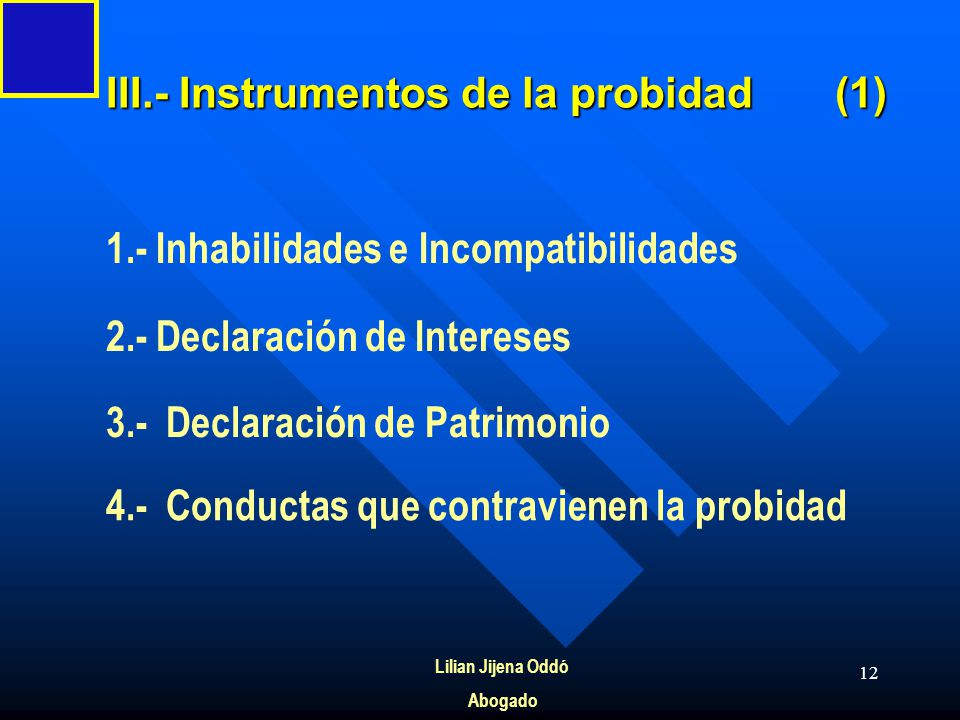 III.- Instrumentos de la probidad (1)

1.- Inhabilidades e Incompatibilidades

2.- Declaración de Intereses

3.- Declaración de Patrimonio

4.- Conductas que contravienen la probidad

Lilian Jijena Oddó
Abogado

12